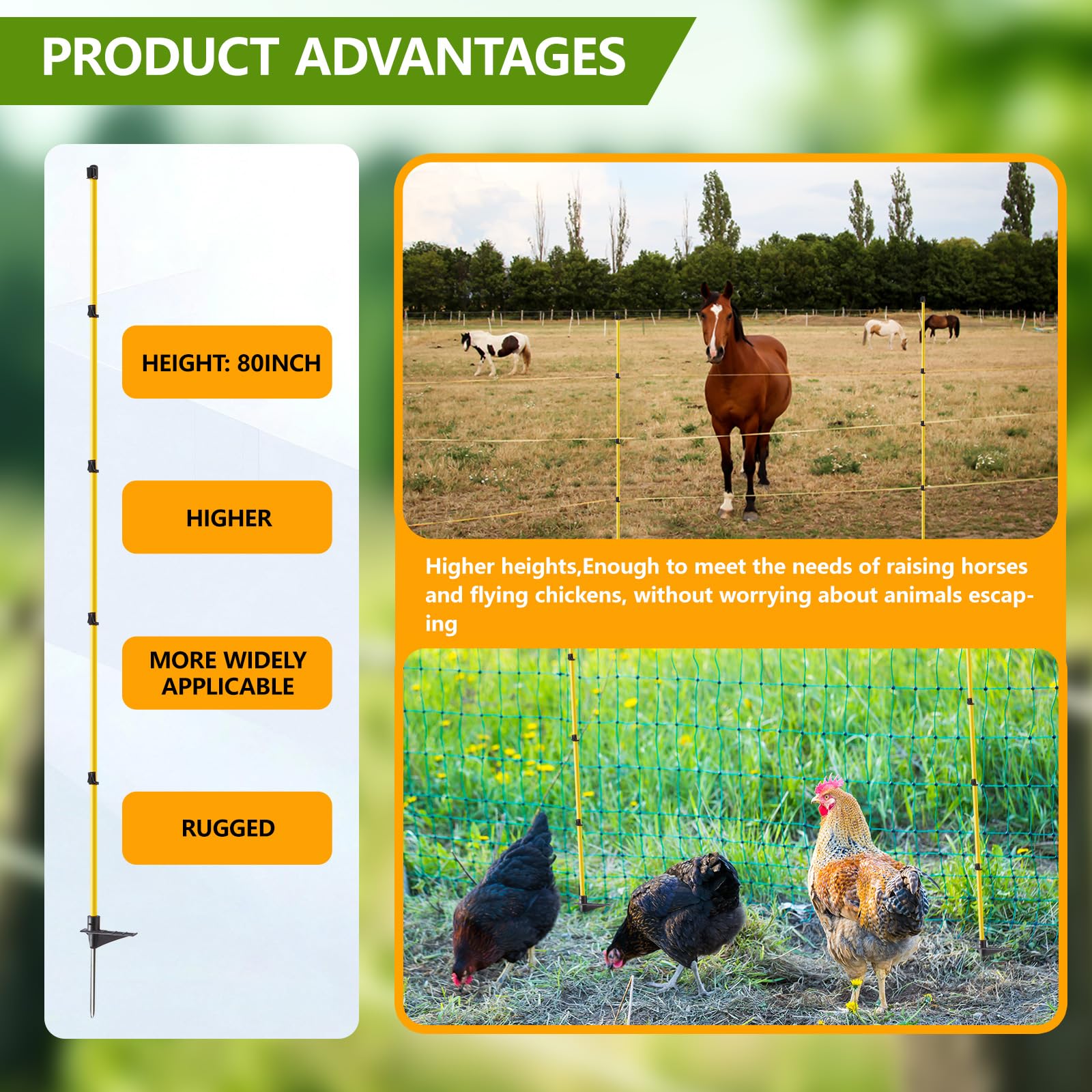 PRODUCT ADVANTAGES

HEIGHT: 80INCH

HIGHER

MORE WIDELY APPLICABLE

RUGGED

Higher heights,Enough to meet the needs of raising horses and flying chickens, without worrying about animals escaping